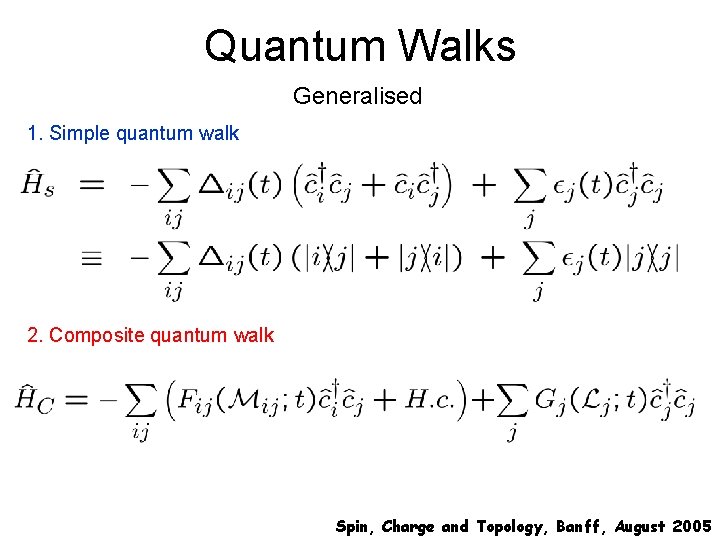 Quantum Walks

Generalised

1. Simple quantum walk

$\hat{H}_s = -\sum_{ij} \Delta_{ij}(t) \left( \hat{c}_i^\dagger \hat{c}_j + \hat{c}_i \hat{c}_j^\dagger \right) + \sum_j \epsilon_j(t) \hat{c}_j^\dagger \hat{c}_j$

$\equiv -\sum_{ij} \Delta_{ij}(t) \left( |i\rangle\langle j| + |j\rangle\langle i| \right) + \sum_j \epsilon_j(t) |j\rangle\langle j|$

2. Composite quantum walk

$\hat{H}_C = -\sum_{ij} \left( F_{ij}(\mathcal{M}_{ij}; t) \hat{c}_i^\dagger \hat{c}_j + H.c. \right) + \sum_j G_j(\mathcal{L}_j; t) \hat{c}_j^\dagger \hat{c}_j$

Spin, Charge and Topology, Banff, August 2005